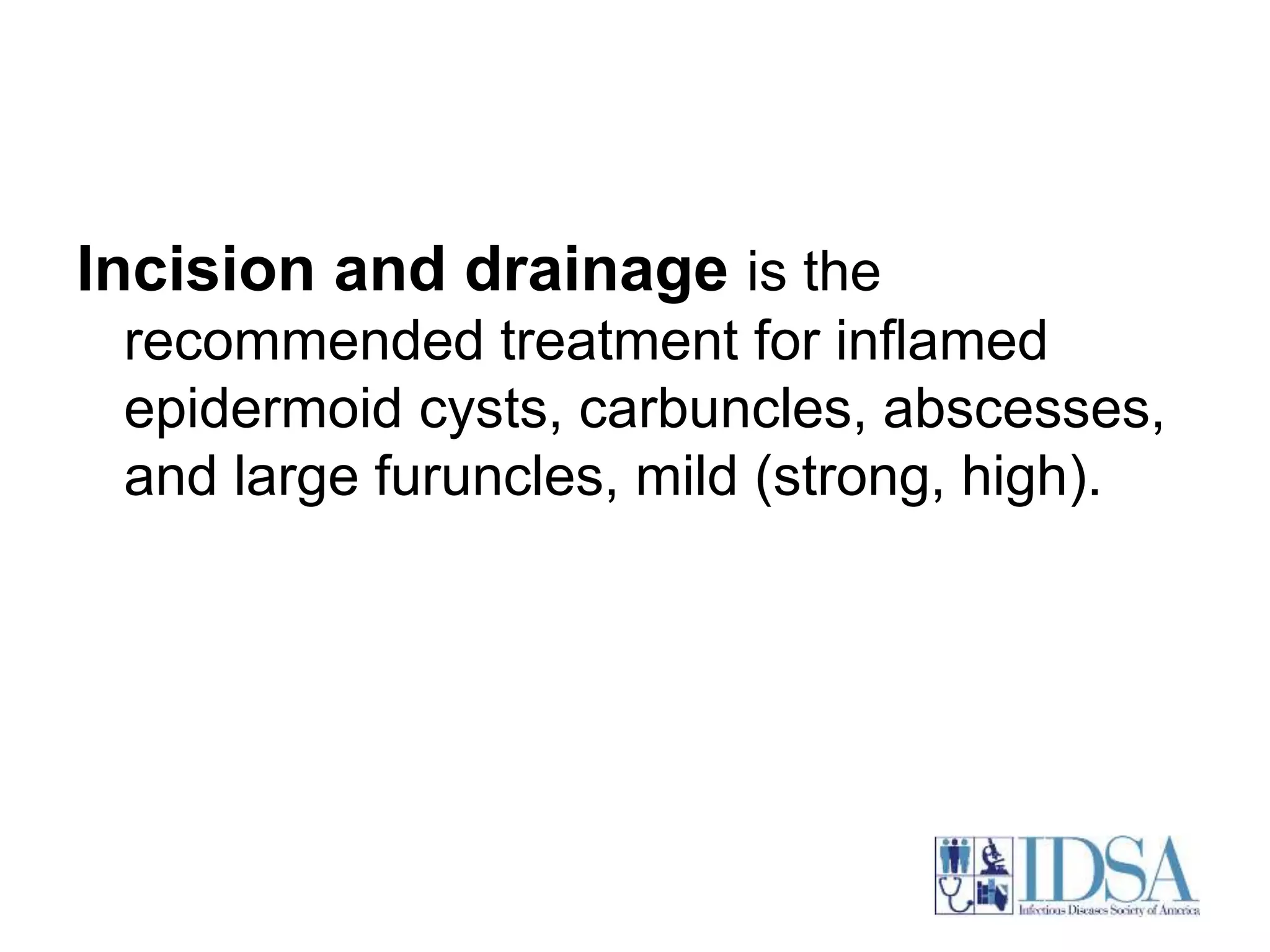 Incision and drainage is the recommended treatment for inflamed epidermoid cysts, carbuncles, abscesses, and large furuncles, mild (strong, high).

IDSA
Infectious Diseases Society of America